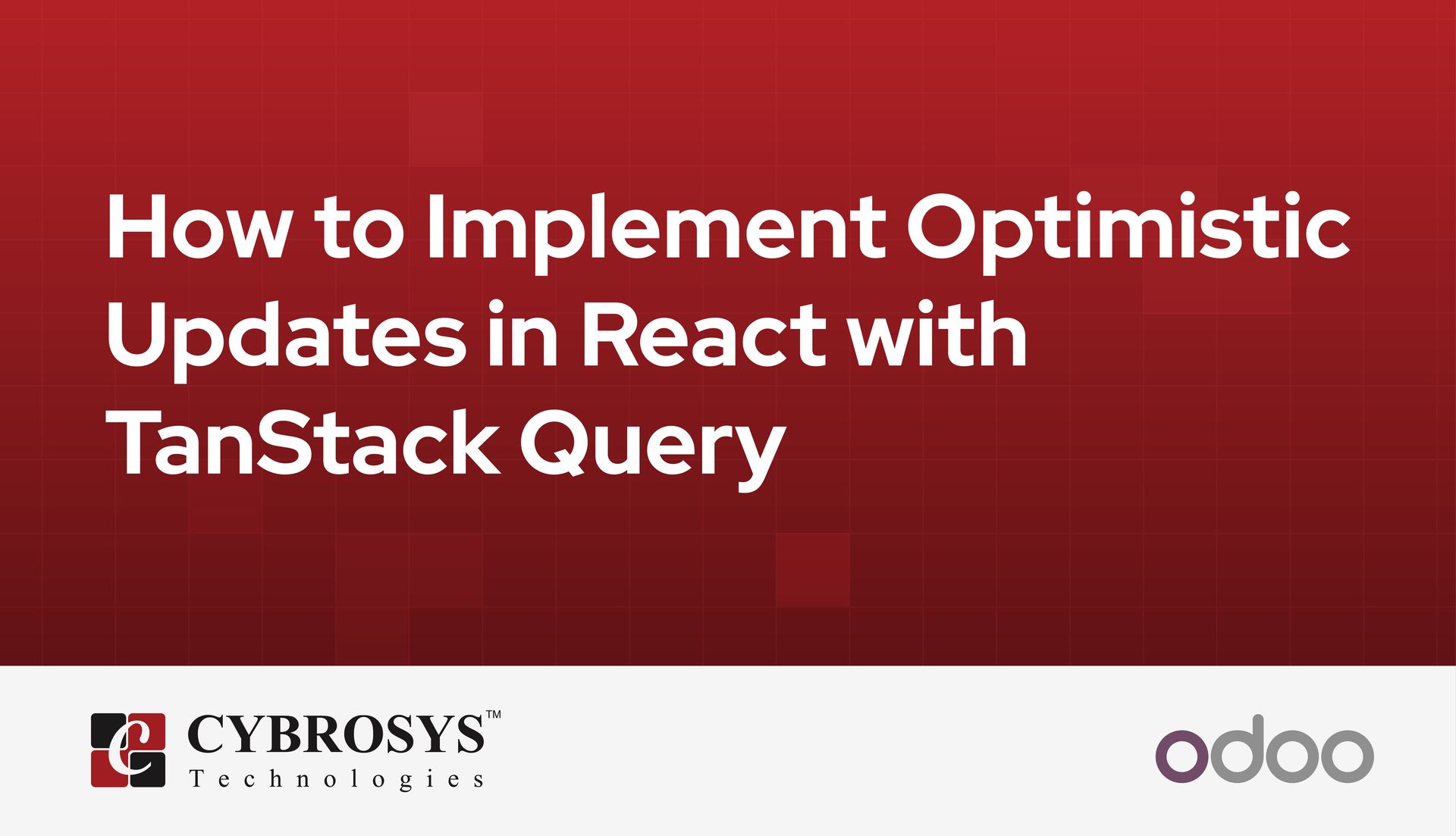 How to Implement Optimistic Updates in React with TanStack Query

CYBROSYS™
Technologies

odoo